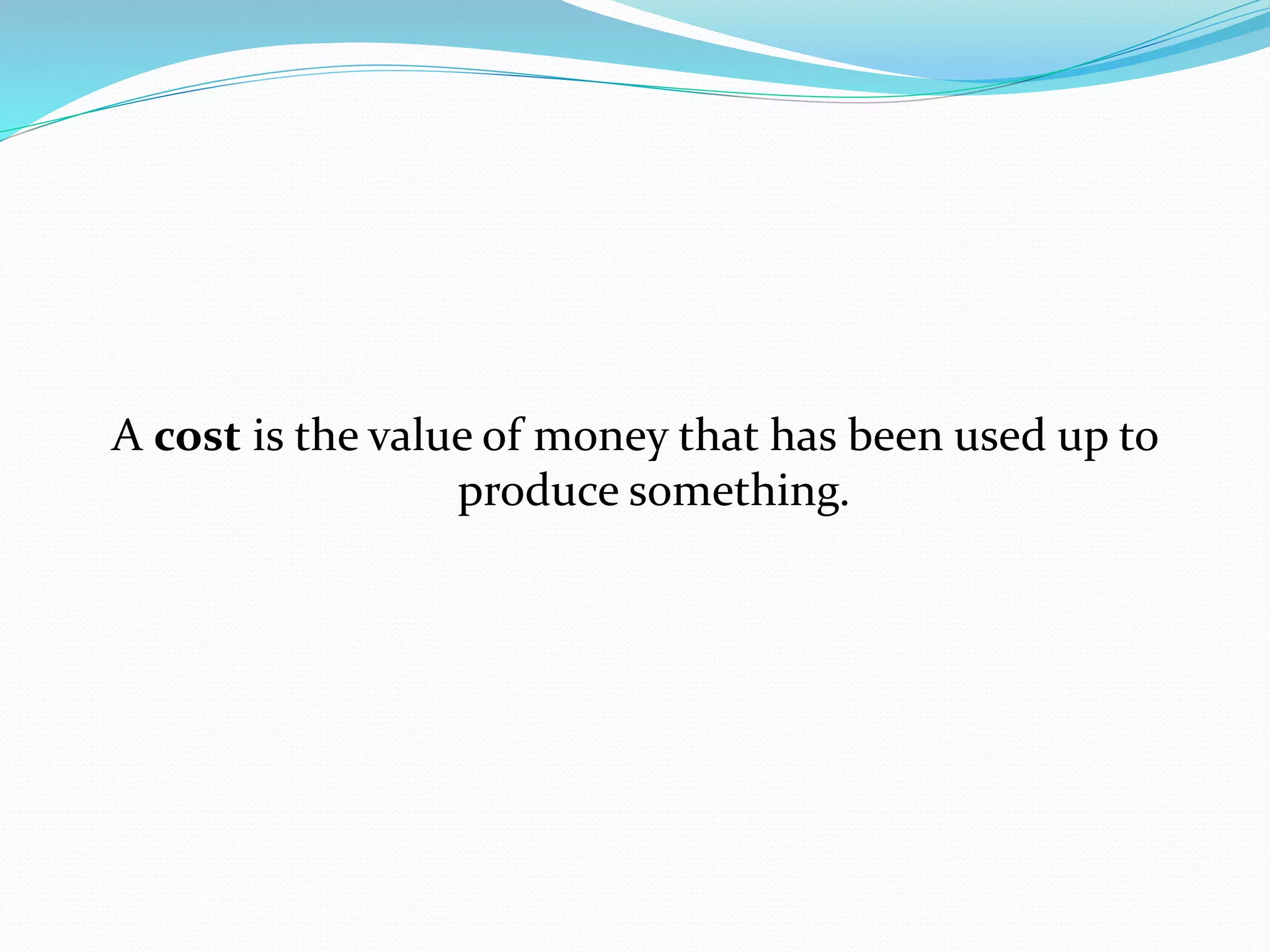 A cost is the value of money that has been used up to produce something.